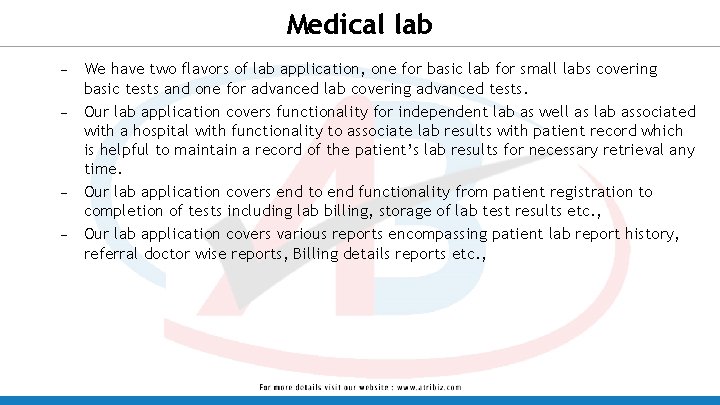 Medical lab

– We have two flavors of lab application, one for basic lab for small labs covering basic tests and one for advanced lab covering advanced tests.

– Our lab application covers functionality for independent lab as well as lab associated with a hospital with functionality to associate lab results with patient record which is helpful to maintain a record of the patient's lab results for necessary retrieval any time.

– Our lab application covers end to end functionality from patient registration to completion of tests including lab billing, storage of lab test results etc.,

– Our lab application covers various reports encompassing patient lab report history, referral doctor wise reports, Billing details reports etc.,

For more details visit our website : www.atribiz.com